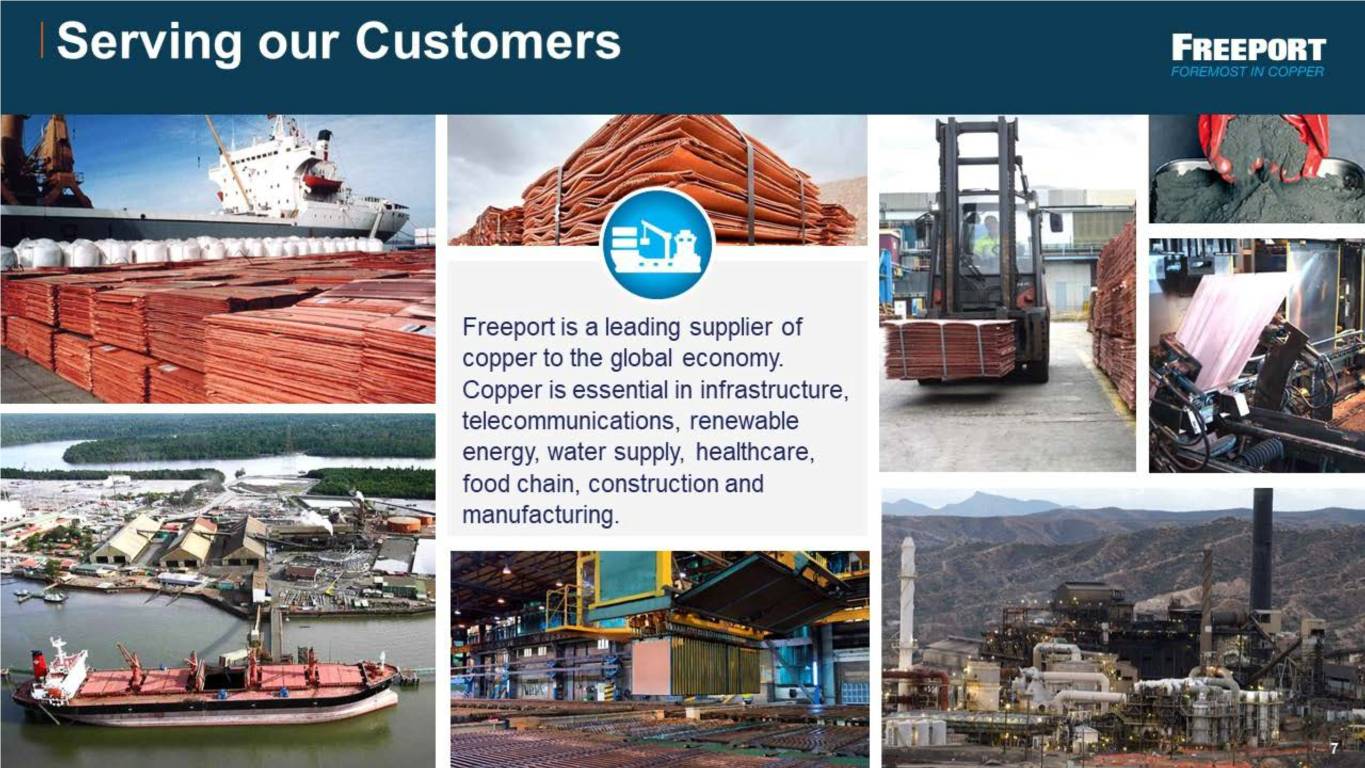 Serving our Customers

FREEPORT
FOREMOST IN COPPER

Freeport is a leading supplier of copper to the global economy. Copper is essential in infrastructure, telecommunications, renewable energy, water supply, healthcare, food chain, construction and manufacturing.

7